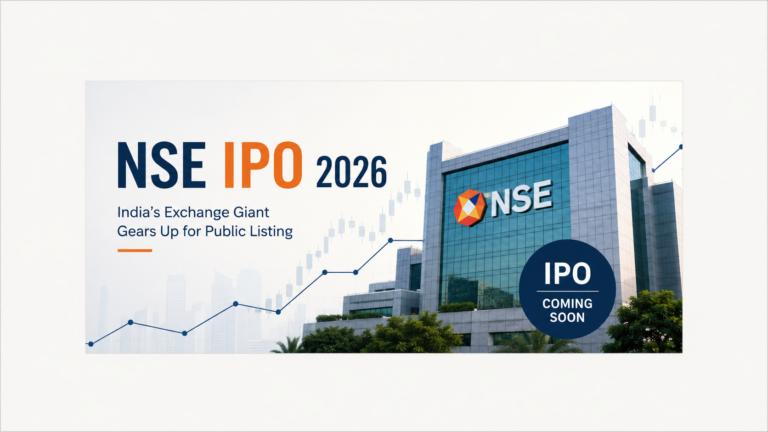 NSE IPO 2026

India's Exchange Giant Gears Up for Public Listing

NSE

IPO
COMING SOON